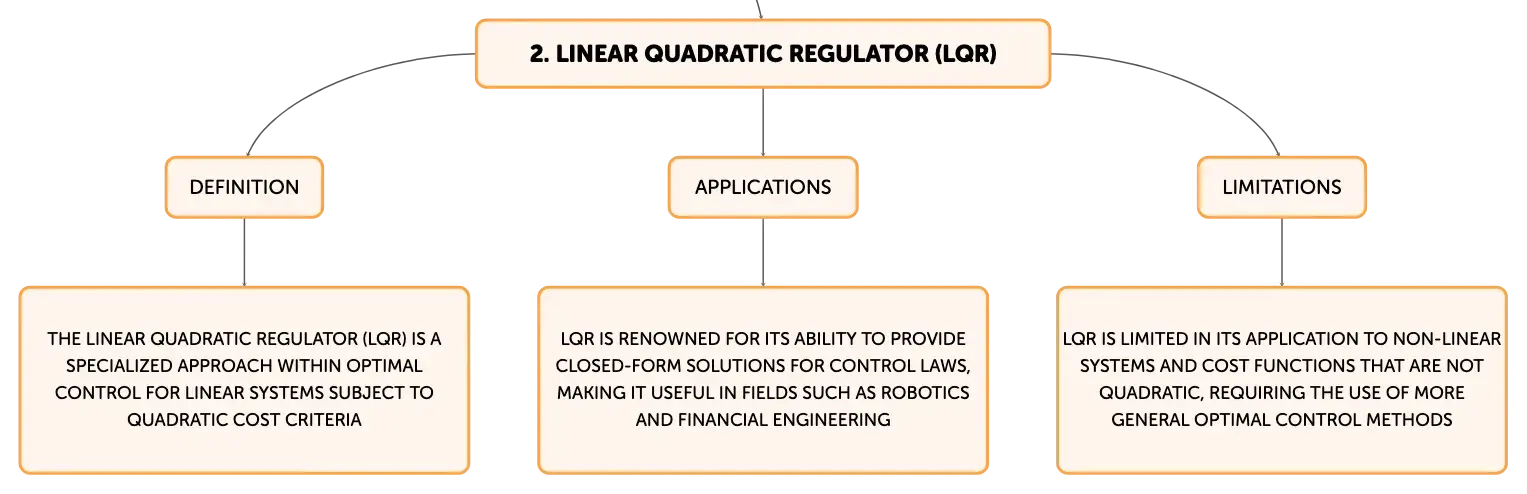 2. LINEAR QUADRATIC REGULATOR (LQR)

DEFINITION

THE LINEAR QUADRATIC REGULATOR (LQR) IS A SPECIALIZED APPROACH WITHIN OPTIMAL CONTROL FOR LINEAR SYSTEMS SUBJECT TO QUADRATIC COST CRITERIA

APPLICATIONS

LQR IS RENOWNED FOR ITS ABILITY TO PROVIDE CLOSED-FORM SOLUTIONS FOR CONTROL LAWS, MAKING IT USEFUL IN FIELDS SUCH AS ROBOTICS AND FINANCIAL ENGINEERING

LIMITATIONS

LQR IS LIMITED IN ITS APPLICATION TO NON-LINEAR SYSTEMS AND COST FUNCTIONS THAT ARE NOT QUADRATIC, REQUIRING THE USE OF MORE GENERAL OPTIMAL CONTROL METHODS